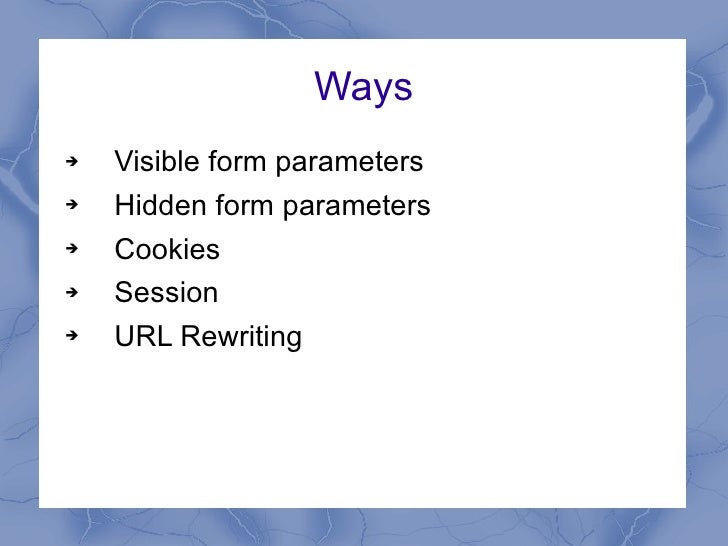 Ways

- Visible form parameters
- Hidden form parameters
- Cookies
- Session
- URL Rewriting